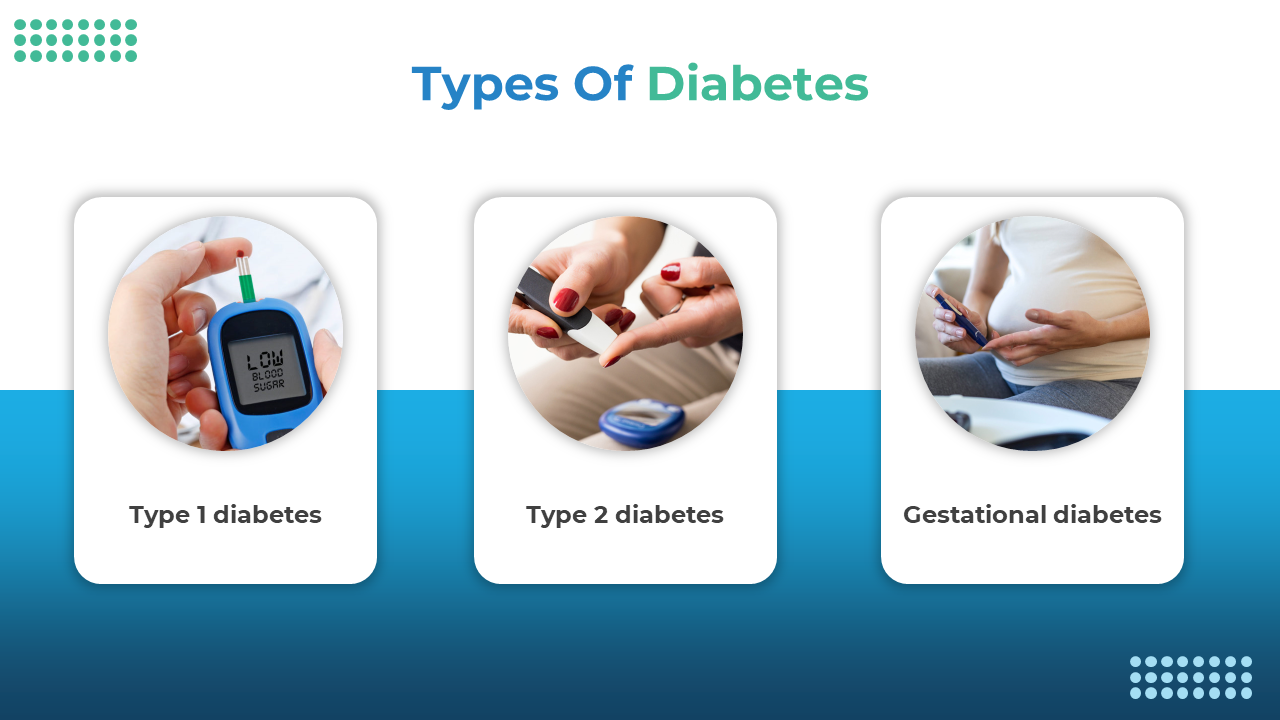 Types Of Diabetes

LOW BLOOD SUGAR

Type 1 diabetes

Type 2 diabetes

Gestational diabetes